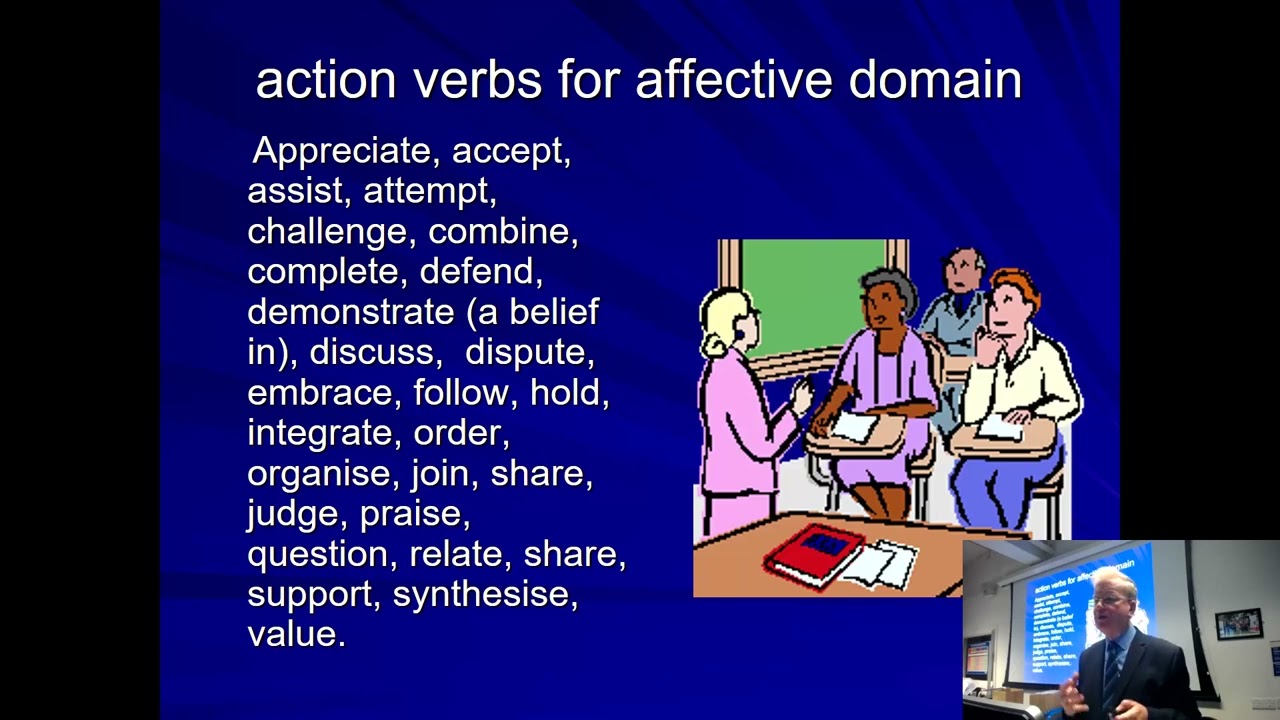 action verbs for affective domain

Appreciate, accept, assist, attempt, challenge, combine, complete, defend, demonstrate (a belief in), discuss, dispute, embrace, follow, hold, integrate, order, organise, join, share, judge, praise, question, relate, share, support, synthesise, value.